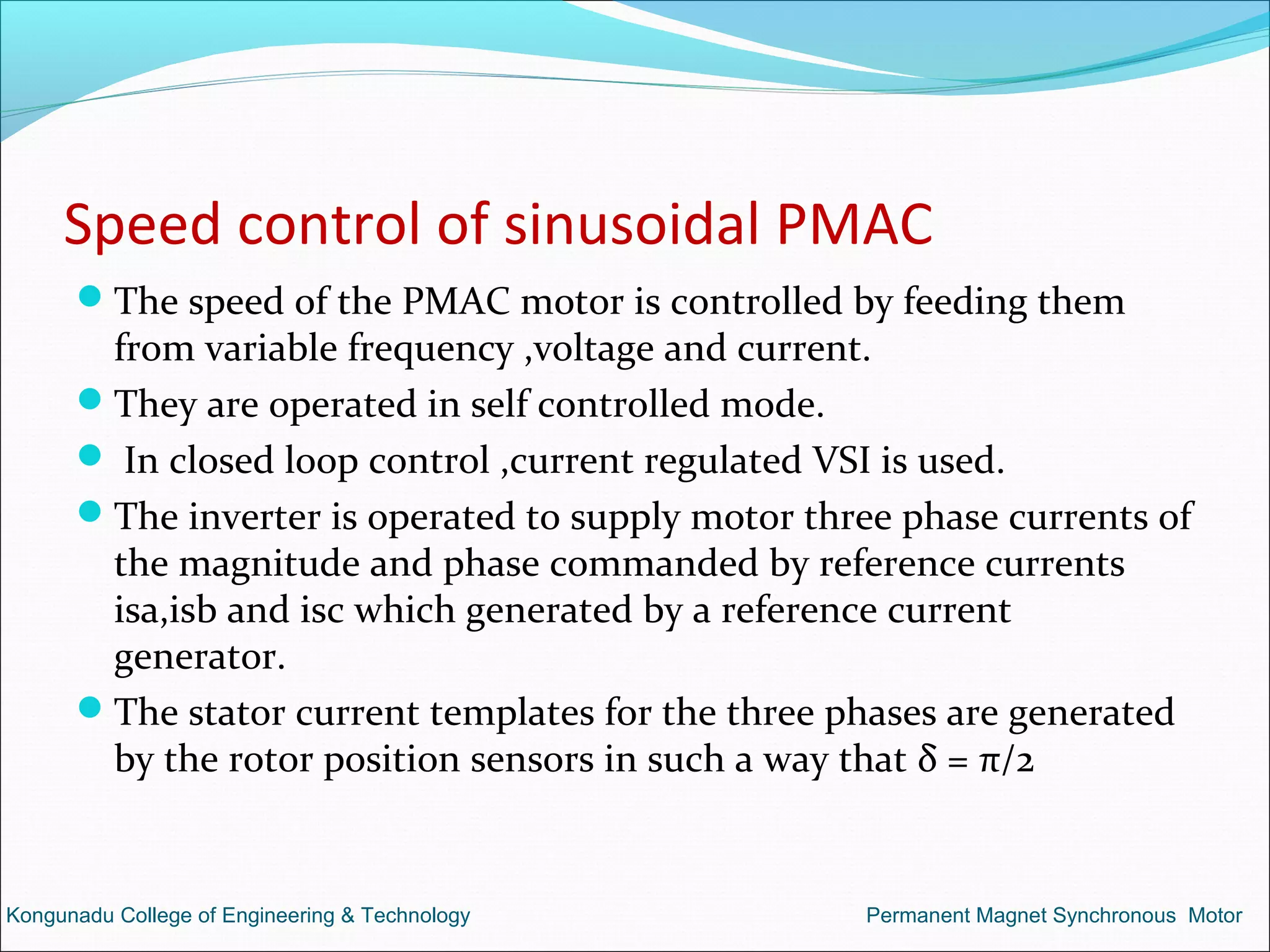 Speed control of sinusoidal PMAC

- The speed of the PMAC motor is controlled by feeding them from variable frequency ,voltage and current.
- They are operated in self controlled mode.
- In closed loop control ,current regulated VSI is used.
- The inverter is operated to supply motor three phase currents of the magnitude and phase commanded by reference currents isa,isb and isc which generated by a reference current generator.
- The stator current templates for the three phases are generated by the rotor position sensors in such a way that $\delta = \pi/2$

Kongunadu College of Engineering & Technology

Permanent Magnet Synchronous Motor